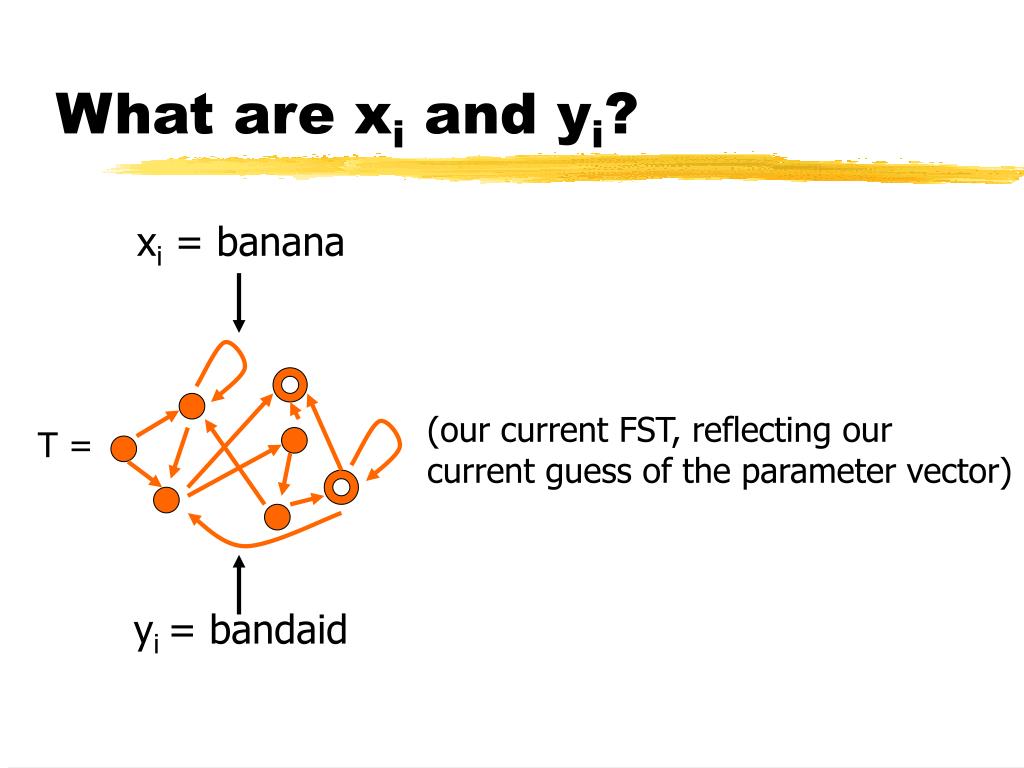 What are $x_i$ and $y_i$?

$x_i$ = banana

T =

(our current FST, reflecting our current guess of the parameter vector)

$y_i$ = bandaid